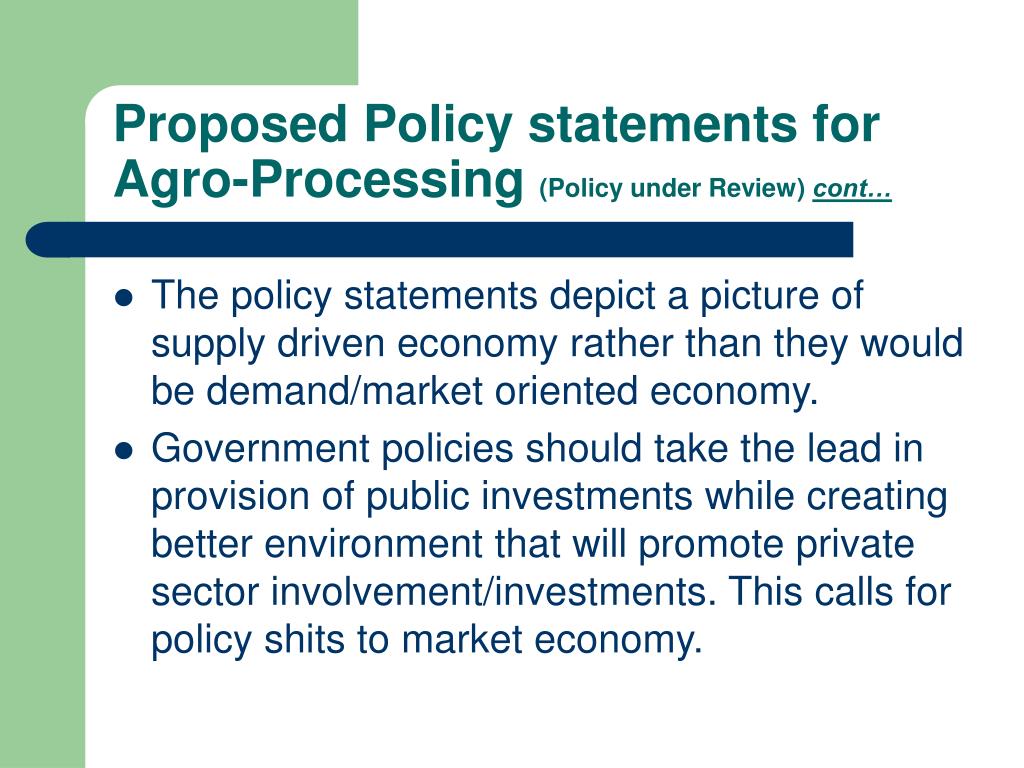 Proposed Policy statements for Agro-Processing (Policy under Review) cont…

- The policy statements depict a picture of supply driven economy rather than they would be demand/market oriented economy.
- Government policies should take the lead in provision of public investments while creating better environment that will promote private sector involvement/investments. This calls for policy shits to market economy.